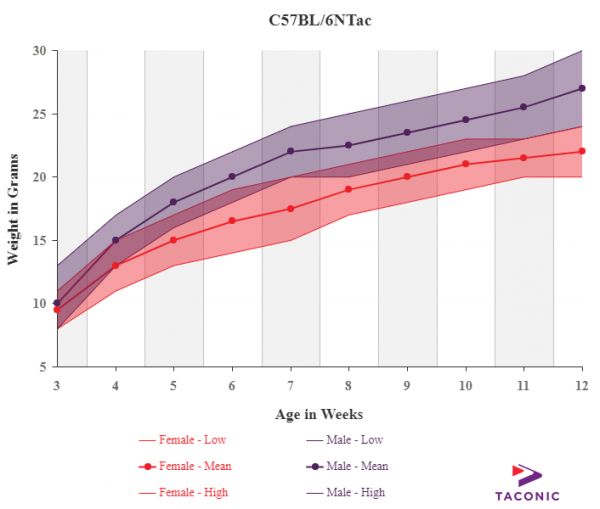 C57BL/6NTac

Weight in Grams

30
25
20
15
10
5

3 4 5 6 7 8 9 10 11 12

Age in Weeks

Female - Low
Female - Mean
Female - High

Male - Low
Male - Mean
Male - High

TACONIC